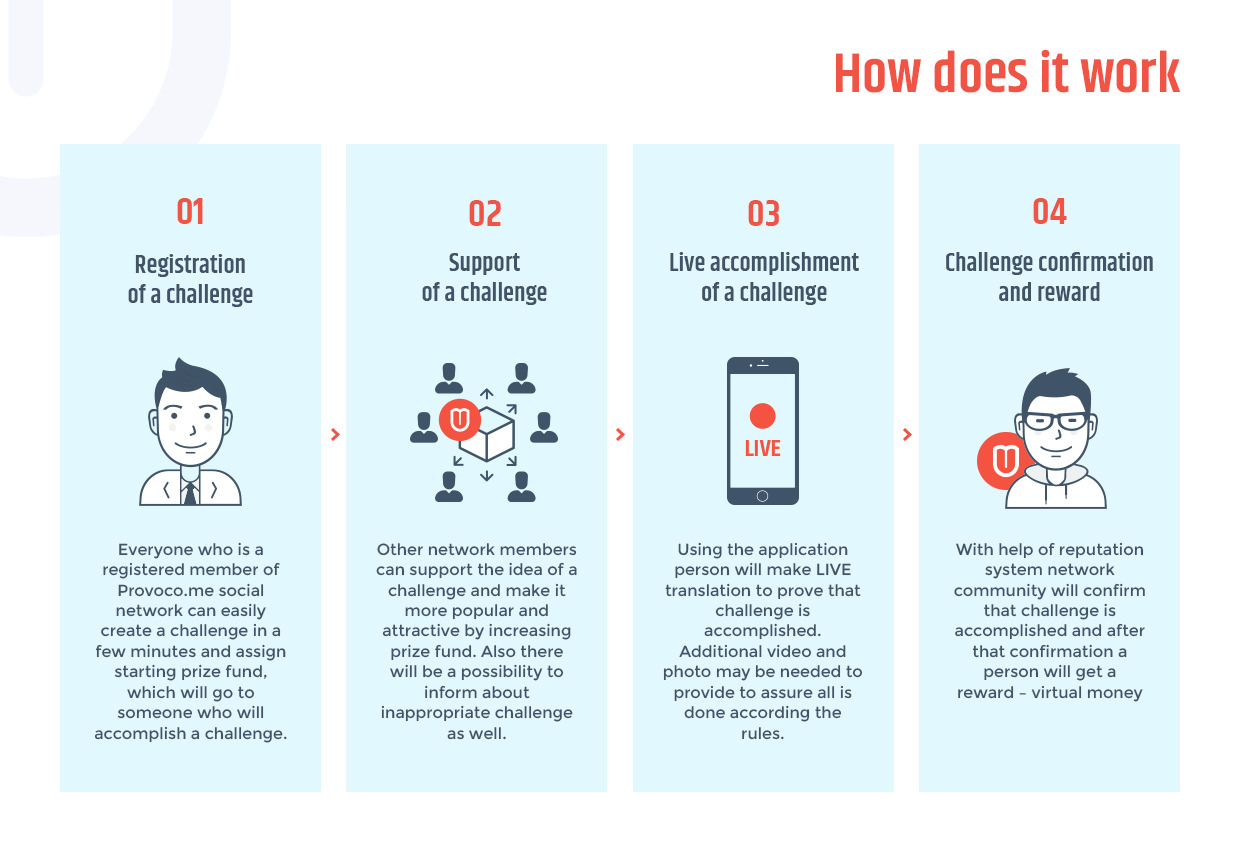 How does it work

01

Registration of a challenge

Everyone who is a registered member of Provoco.me social network can easily create a challenge in a few minutes and assign starting prize fund, which will go to someone who will accomplish a challenge.

02

Support of a challenge

Other network members can support the idea of a challenge and make it more popular and attractive by increasing prize fund. Also there will be a possibility to inform about inappropriate challenge as well.

03

Live accomplishment of a challenge

LIVE

Using the application person will make LIVE translation to prove that challenge is accomplished. Additional video and photo may be needed to provide to assure all is done according the rules.

04

Challenge confirmation and reward

With help of reputation system network community will confirm that challenge is accomplished and after that confirmation a person will get a reward – virtual money